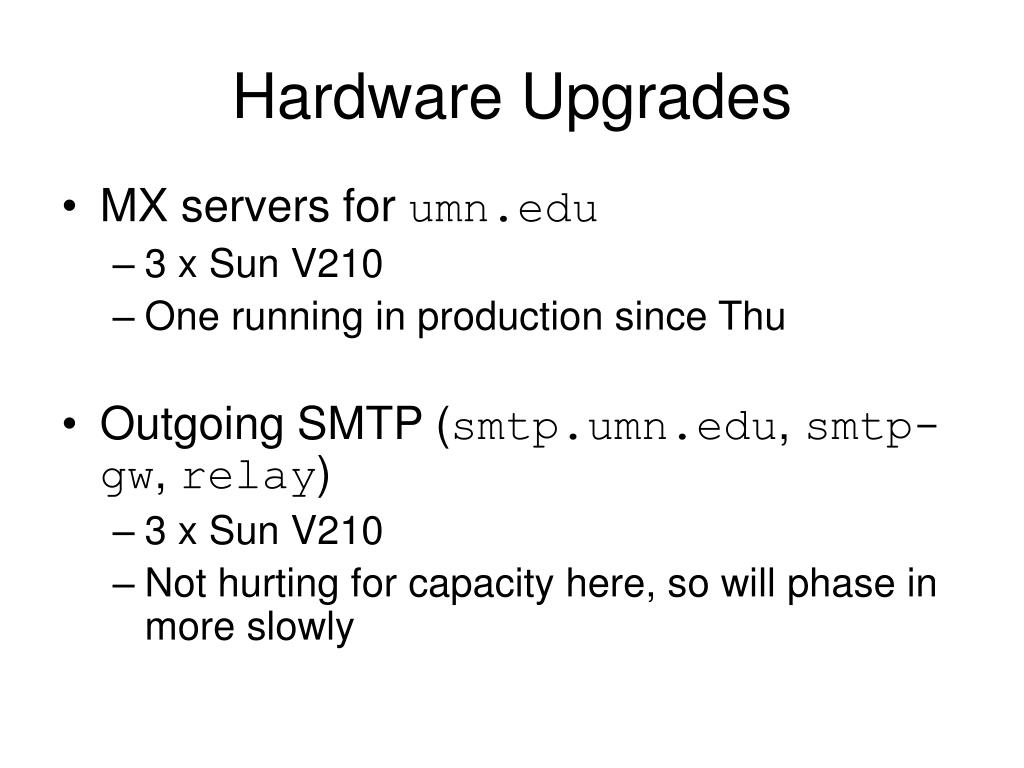 Hardware Upgrades

• MX servers for umn.edu
– 3 x Sun V210
– One running in production since Thu

• Outgoing SMTP (smtp.umn.edu, smtp-gw, relay)
– 3 x Sun V210
– Not hurting for capacity here, so will phase in more slowly